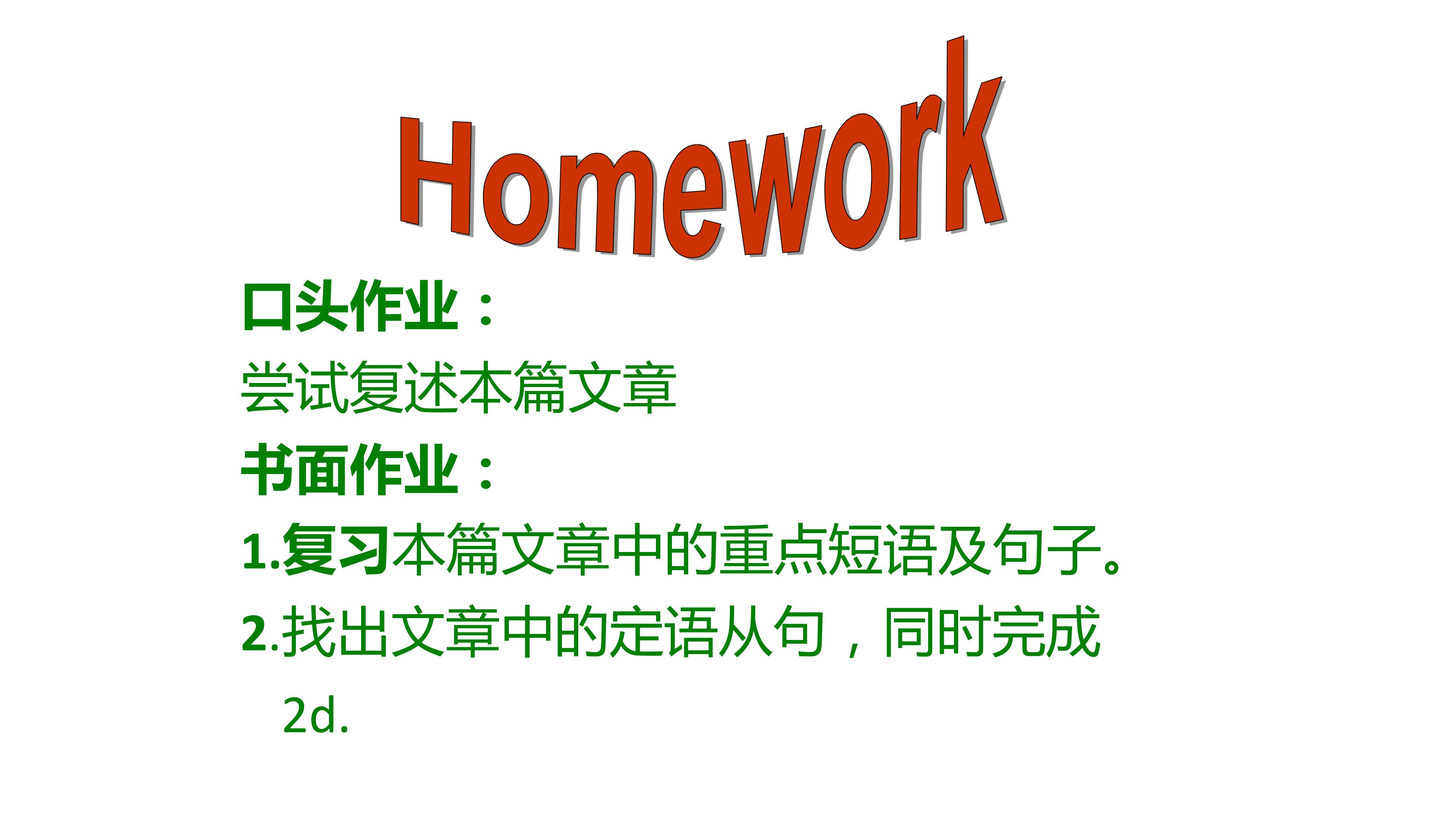 Homework

口头作业：

尝试复述本篇文章

书面作业：

1.复习本篇文章中的重点短语及句子。

2.找出文章中的定语从句，同时完成 2d.